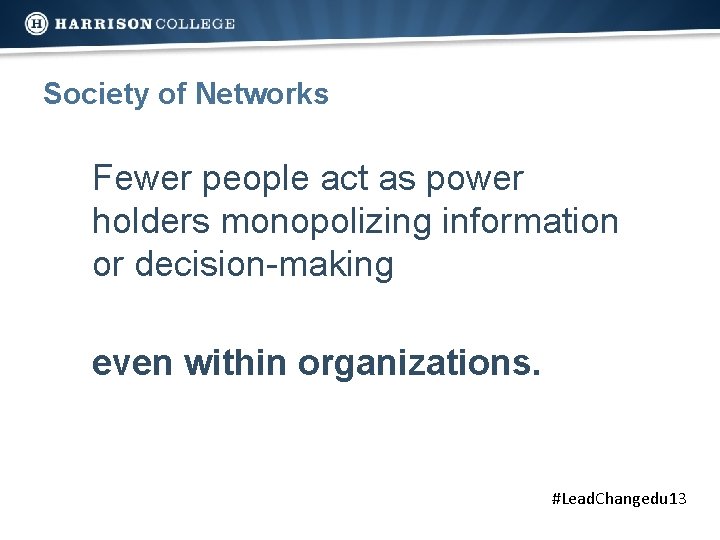 H HARRISON COLLEGE

Society of Networks

Fewer people act as power holders monopolizing information or decision-making

even within organizations.

#LeadChangedu13